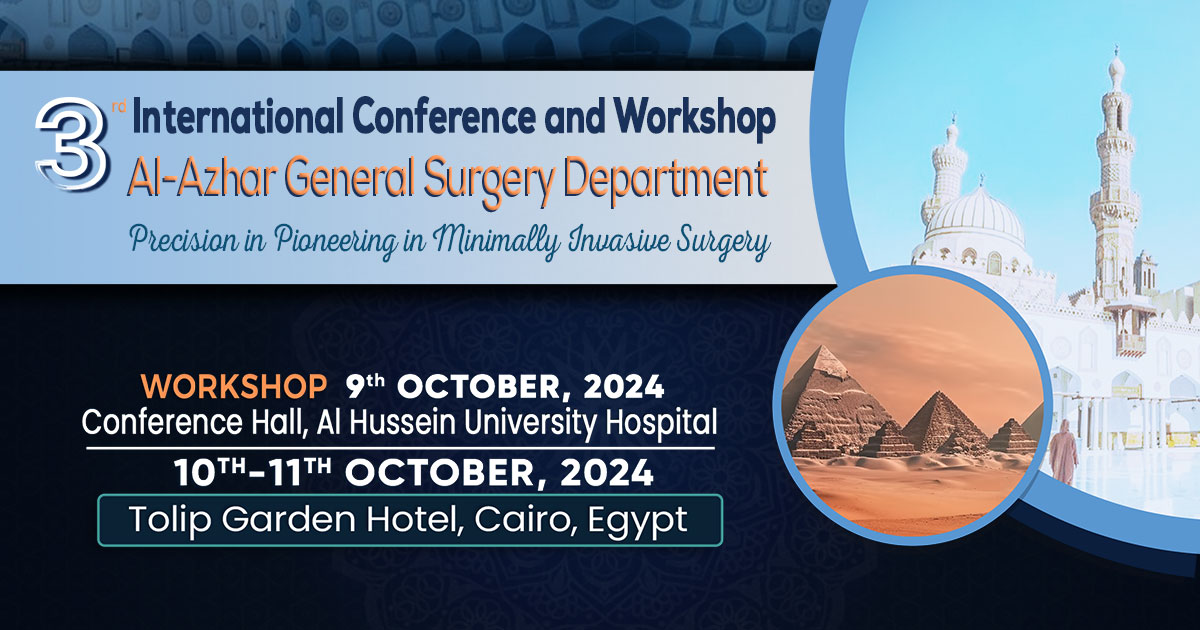 3rd International Conference and Workshop
Al-Azhar General Surgery Department
Precision in Pioneering in Minimally Invasive Surgery

WORKSHOP 9th OCTOBER, 2024
Conference Hall, Al Hussein University Hospital
10TH-11TH OCTOBER, 2024
Tolip Garden Hotel, Cairo, Egypt